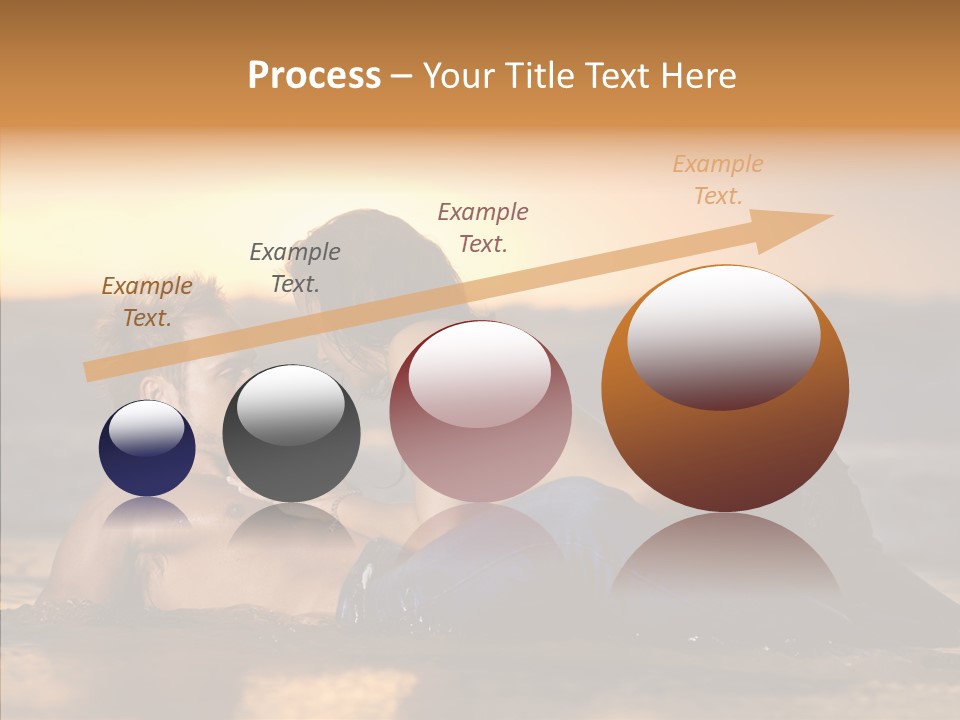 Process – Your Title Text Here

Example Text.

Example Text.

Example Text.

Example Text.